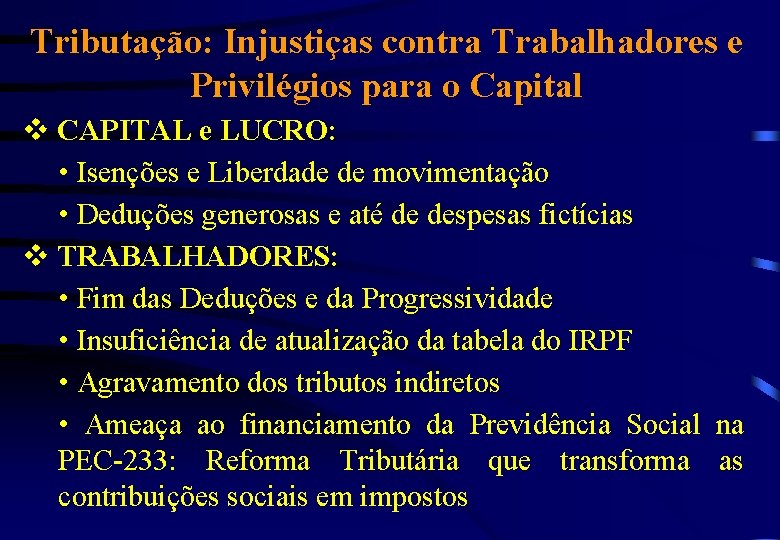 Tributação: Injustiças contra Trabalhadores e Privilégios para o Capital

❖ CAPITAL e LUCRO:

• Isenções e Liberdade de movimentação

• Deduções generosas e até de despesas fictícias

❖ TRABALHADORES:

• Fim das Deduções e da Progressividade

• Insuficiência de atualização da tabela do IRPF

• Agravamento dos tributos indiretos

• Ameaça ao financiamento da Previdência Social na PEC-233: Reforma Tributária que transforma as contribuições sociais em impostos